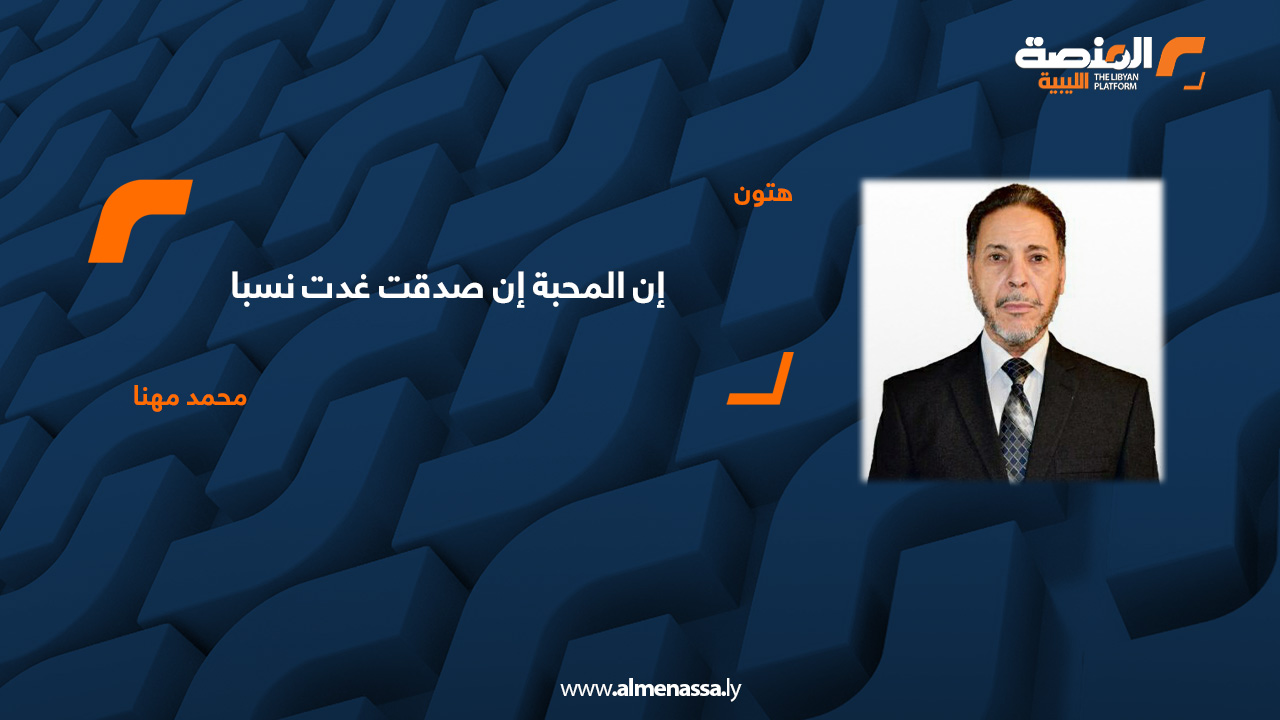 المنصة الليبية
THE LIBYAN PLATFORM

هتون

إن المحبة إن صدقت غدت نسبا

محمد مهنا

www.almenassa.ly